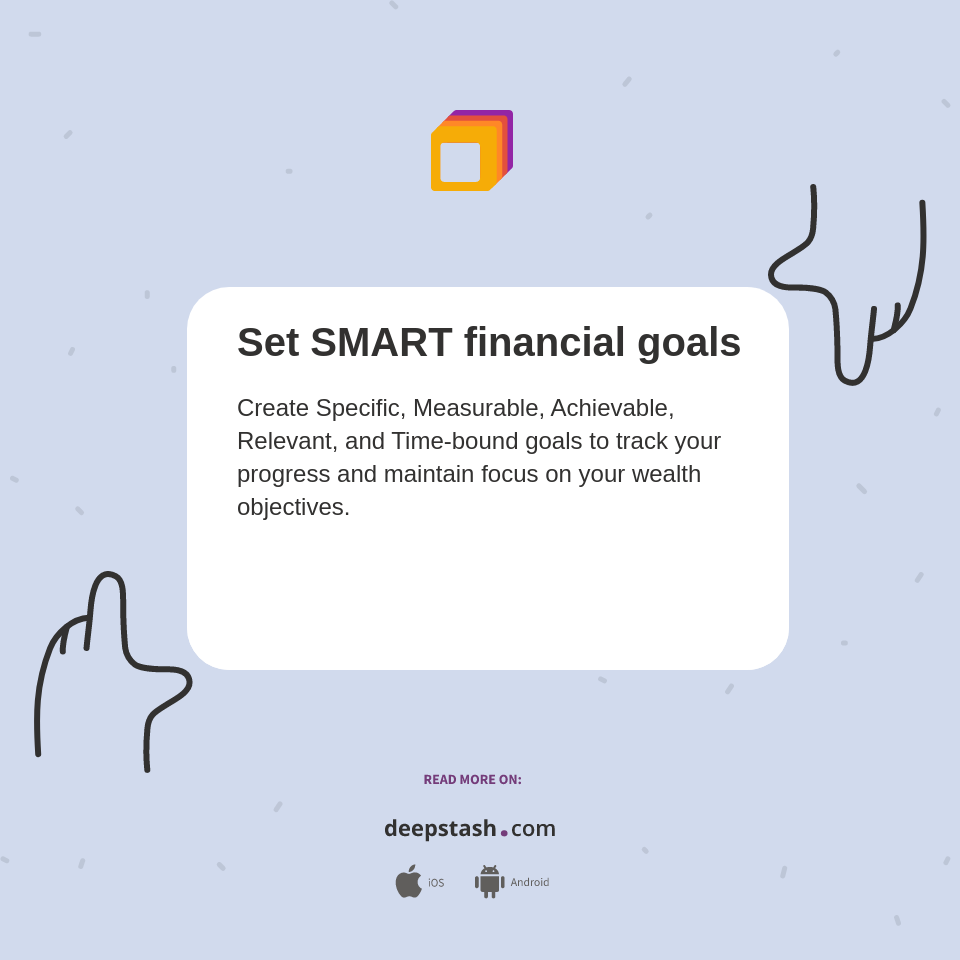 Set SMART financial goals

Create Specific, Measurable, Achievable, Relevant, and Time-bound goals to track your progress and maintain focus on your wealth objectives.

READ MORE ON:

deepstash.com

iOS Android